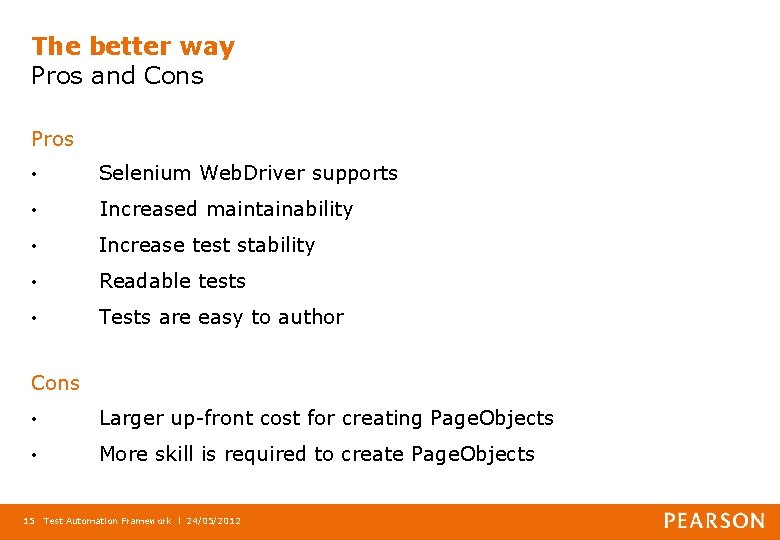 The better way
Pros and Cons

Pros

• Selenium WebDriver supports
• Increased maintainability
• Increase test stability
• Readable tests
• Tests are easy to author

Cons

• Larger up-front cost for creating PageObjects
• More skill is required to create PageObjects

15 Test Automation Framework | 24/05/2012

PEARSON